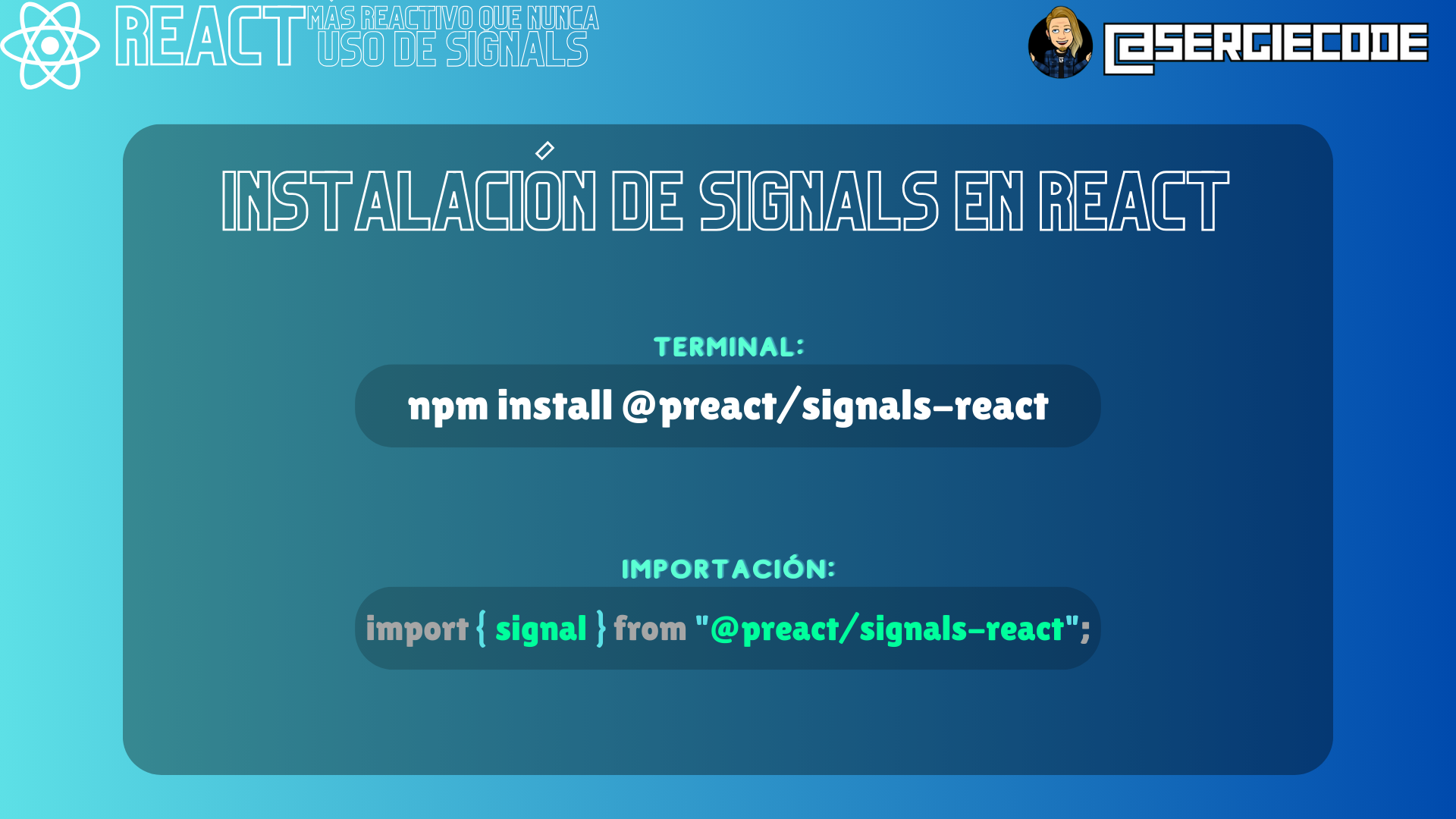 REACT MÁS REACTIVO QUE NUNCA
USO DE SIGNALS

@SERGIECODE

INSTALACIÓN DE SIGNALS EN REACT

TERMINAL:

npm install @preact/signals-react

IMPORTACIÓN:

import { signal } from "@preact/signals-react";